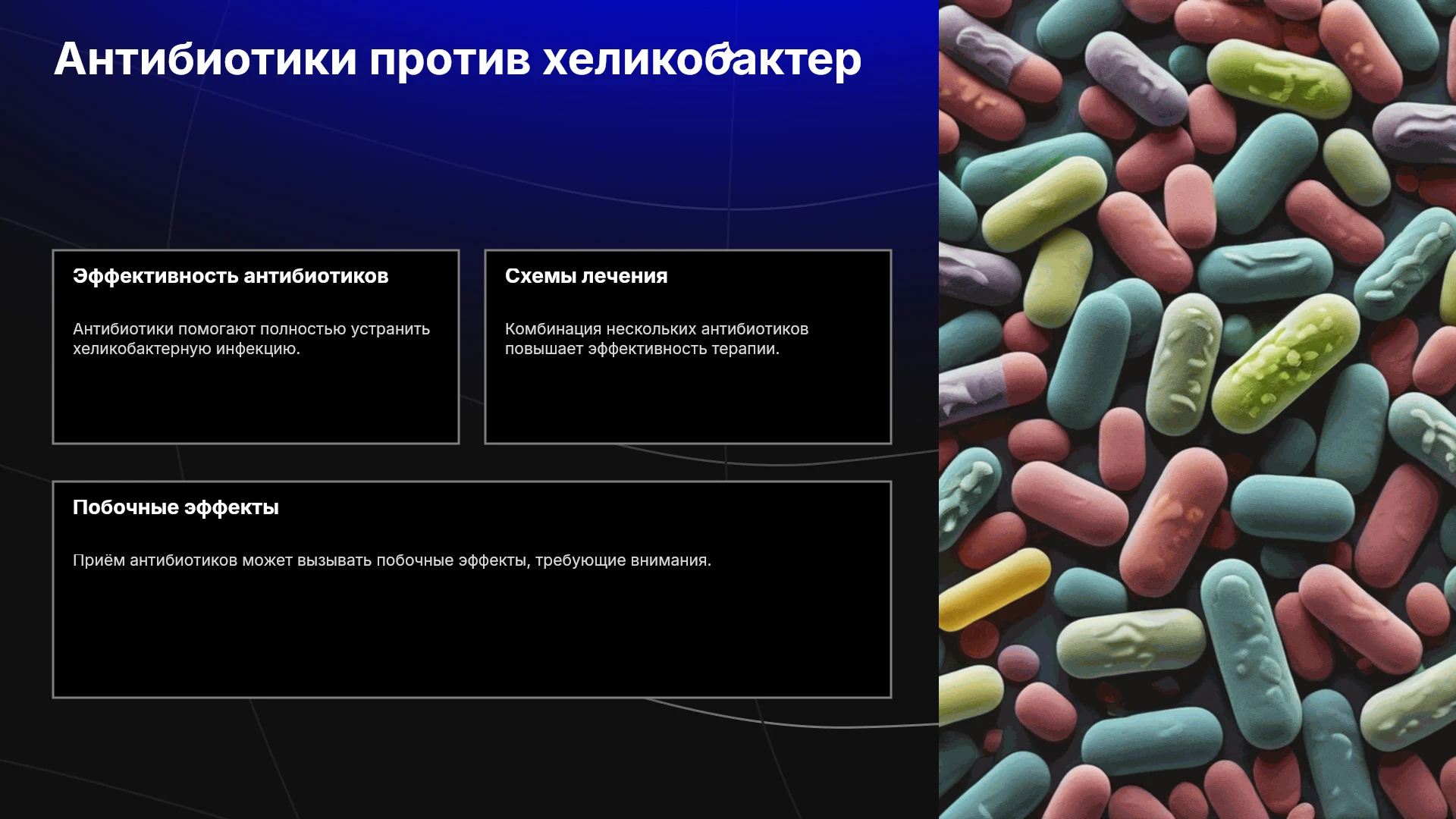 Антибиотики против хеликобактер

Эффективность антибиотиков

Антибиотики помогают полностью устранить хеликобактерную инфекцию.

Схемы лечения

Комбинация нескольких антибиотиков повышает эффективность терапии.

Побочные эффекты

Приём антибиотиков может вызывать побочные эффекты, требующие внимания.